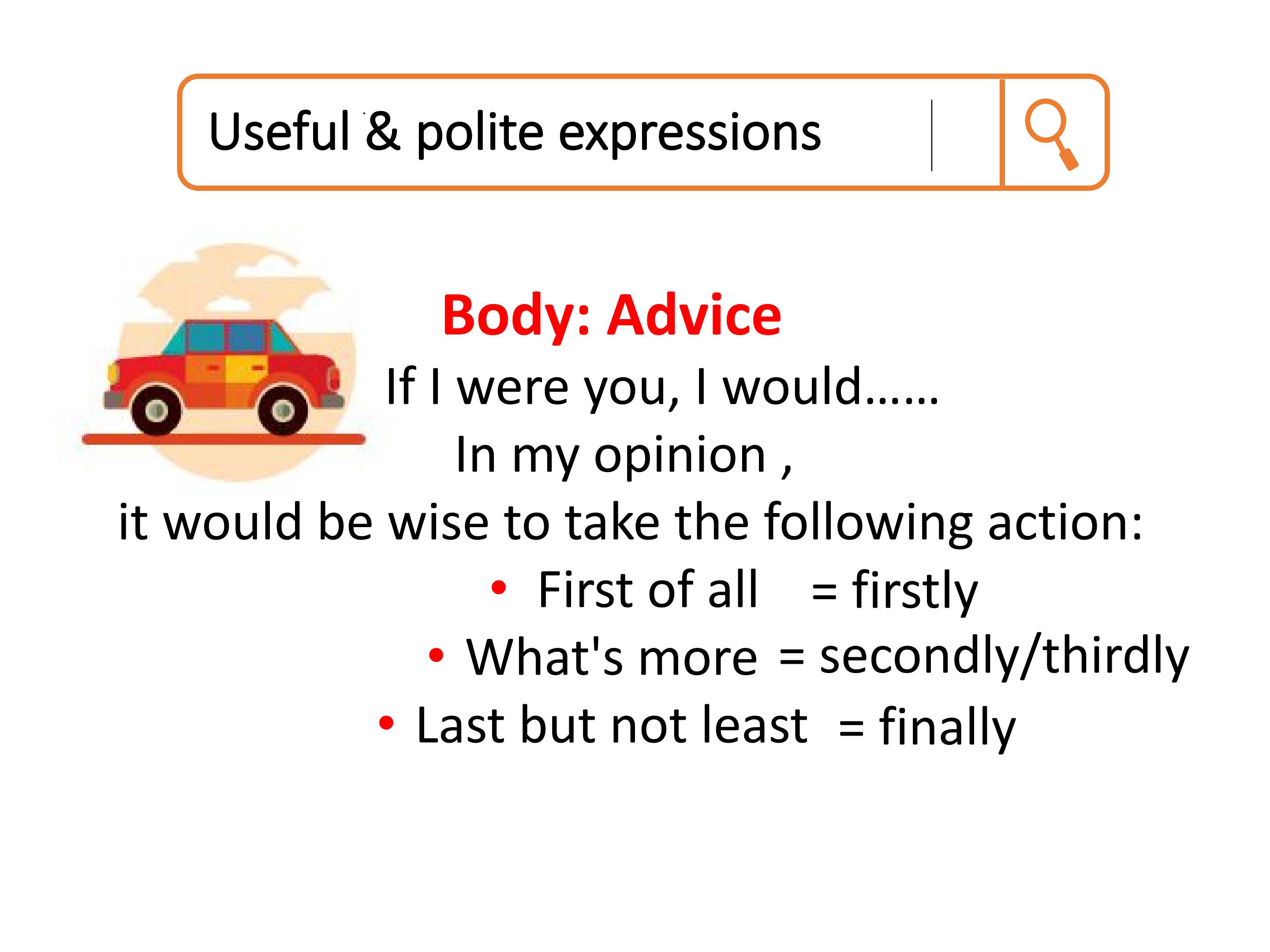 Useful & polite expressions

Body: Advice

If I were you, I would……

In my opinion ,

it would be wise to take the following action:

• First of all = firstly
• What's more = secondly/thirdly
• Last but not least = finally